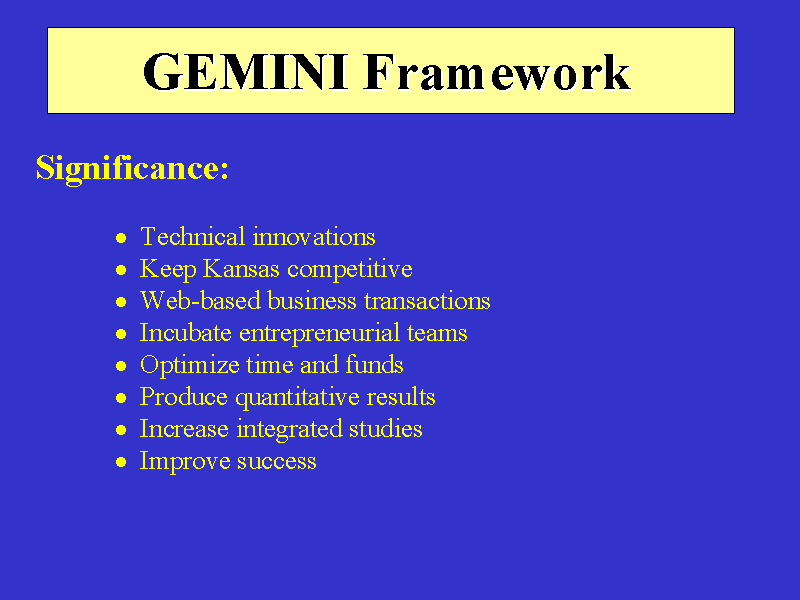 GEMINI Framework

Significance:

- Technical innovations
- Keep Kansas competitive
- Web-based business transactions
- Incubate entrepreneurial teams
- Optimize time and funds
- Produce quantitative results
- Increase integrated studies
- Improve success